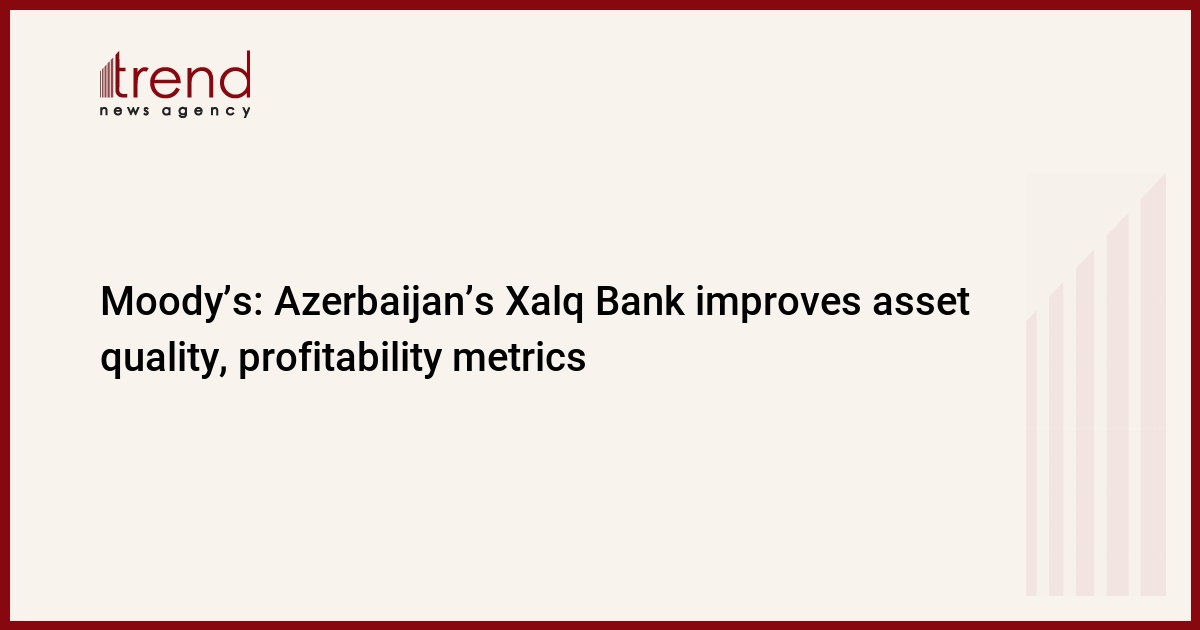 trend
news agency

Moody’s: Azerbaijan’s Xalq Bank improves asset quality, profitability metrics